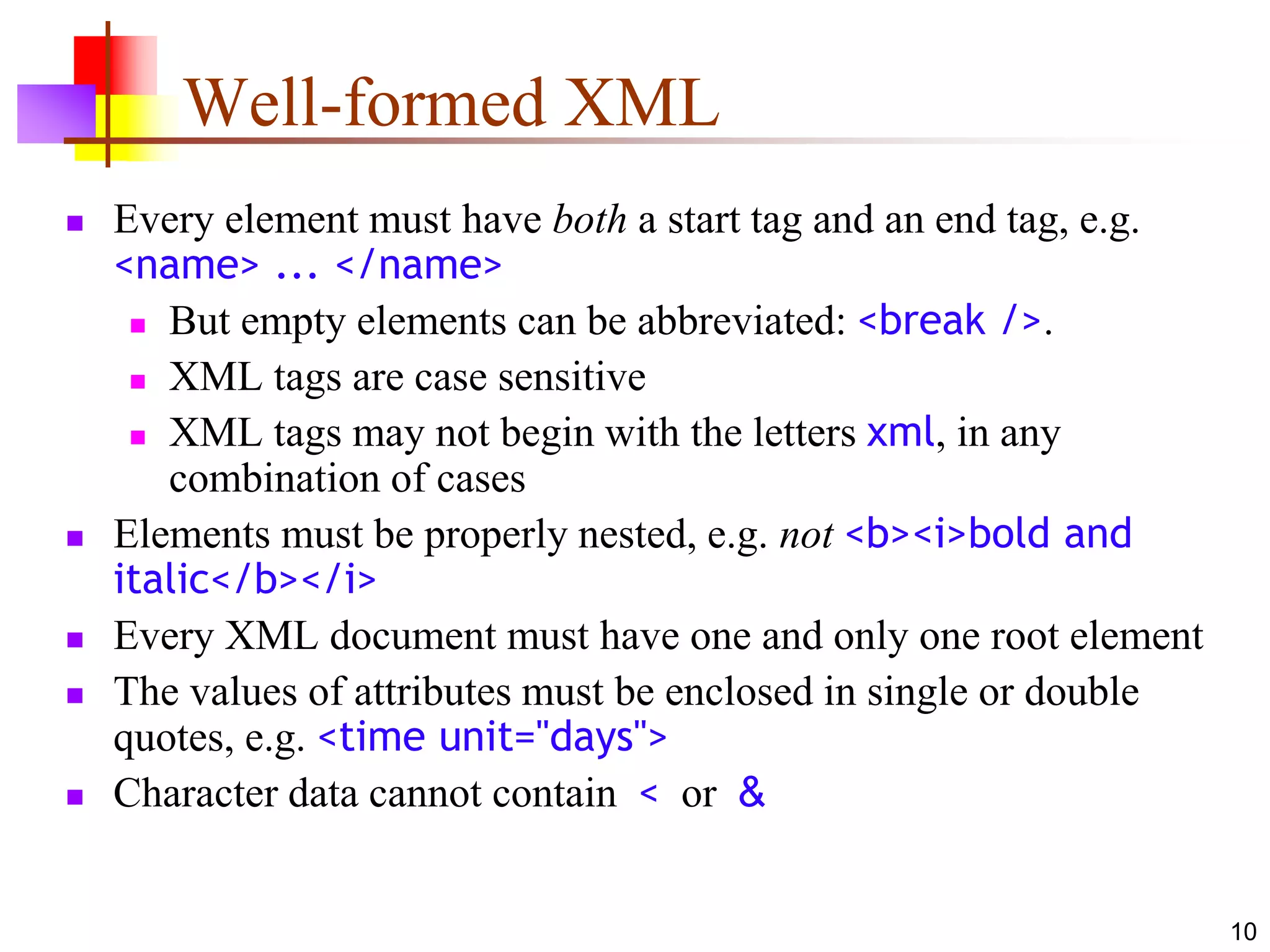 Well-formed XML

Every element must have both a start tag and an end tag, e.g. <name> ... </name>

But empty elements can be abbreviated: <break />.

XML tags are case sensitive

XML tags may not begin with the letters xml, in any combination of cases

Elements must be properly nested, e.g. not <b><i>bold and italic</b></i>

Every XML document must have one and only one root element

The values of attributes must be enclosed in single or double quotes, e.g. <time unit="days">

Character data cannot contain < or &

10